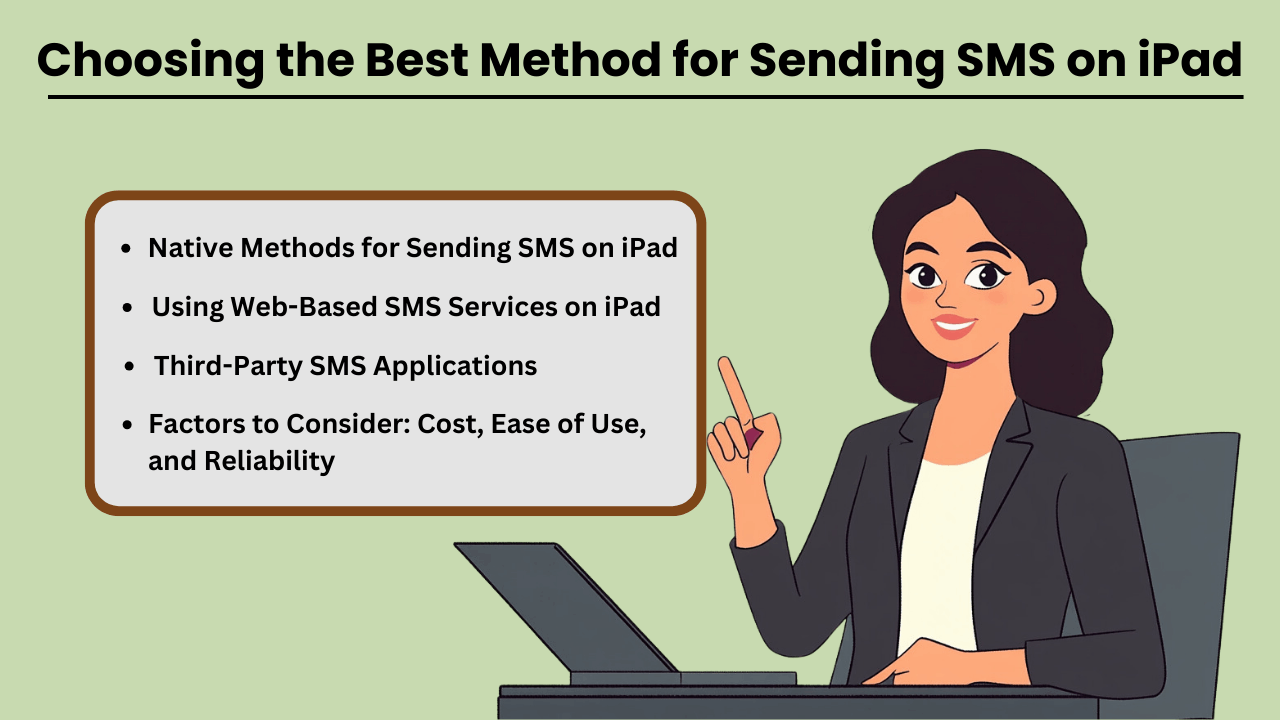 Choosing the Best Method for Sending SMS on iPad

- Native Methods for Sending SMS on iPad
- Using Web-Based SMS Services on iPad
- Third-Party SMS Applications
- Factors to Consider: Cost, Ease of Use, and Reliability